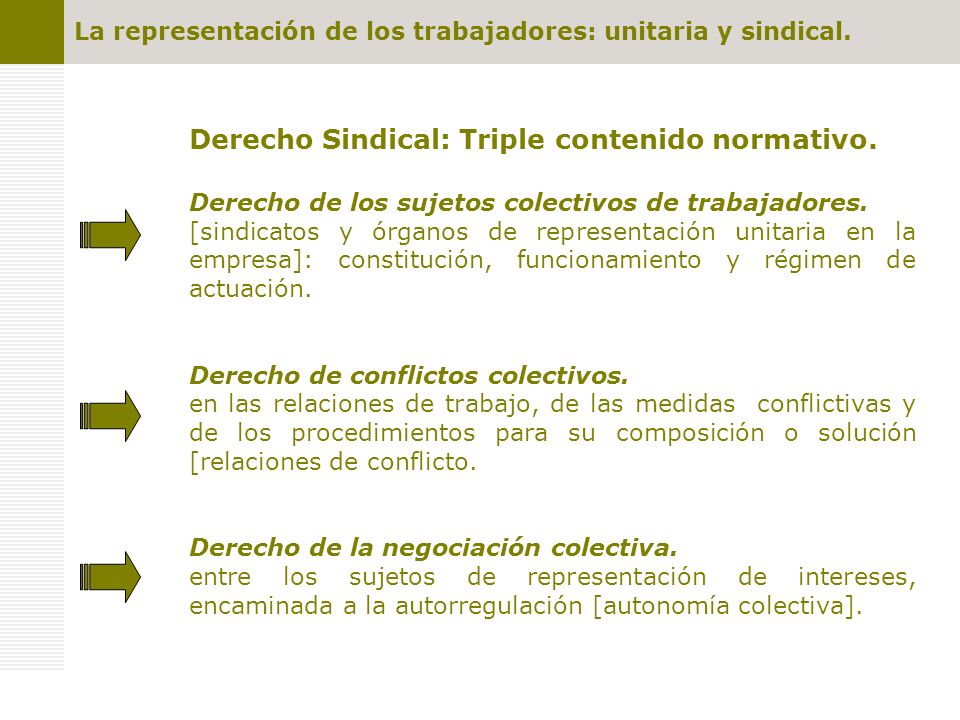 La representación de los trabajadores: unitaria y sindical.

Derecho Sindical: Triple contenido normativo.

Derecho de los sujetos colectivos de trabajadores.
[sindicatos y órganos de representación unitaria en la empresa]: constitución, funcionamiento y régimen de actuación.

Derecho de conflictos colectivos.
en las relaciones de trabajo, de las medidas conflictivas y de los procedimientos para su composición o solución [relaciones de conflicto.

Derecho de la negociación colectiva.
entre los sujetos de representación de intereses, encaminada a la autorregulación [autonomía colectiva].